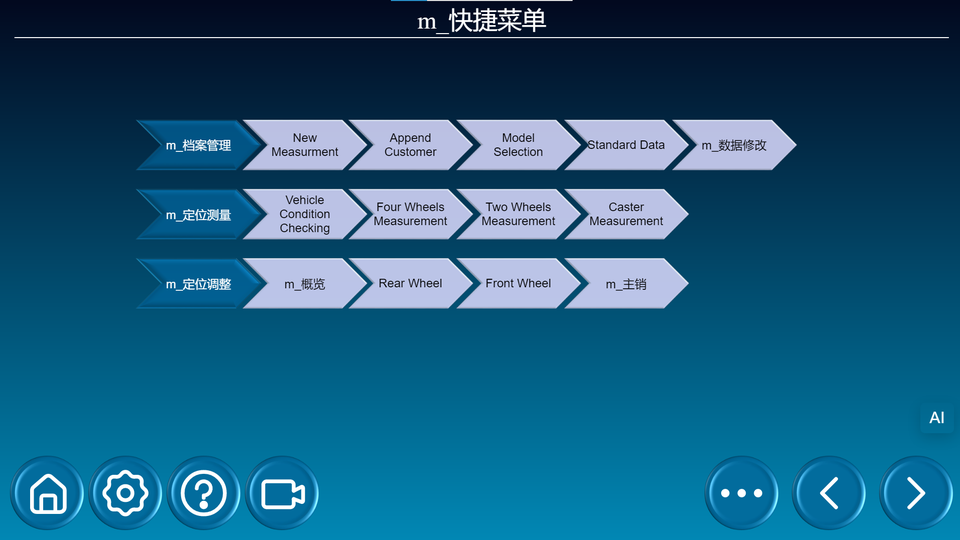 m_快捷菜单

m_档案管理
New Measurment
Append Customer
Model Selection
Standard Data
m_数据修改

m_定位测量
Vehicle Condition Checking
Four Wheels Measurement
Two Wheels Measurement
Caster Measurement

m_定位调整
m_概览
Rear Wheel
Front Wheel
m_主销

AI